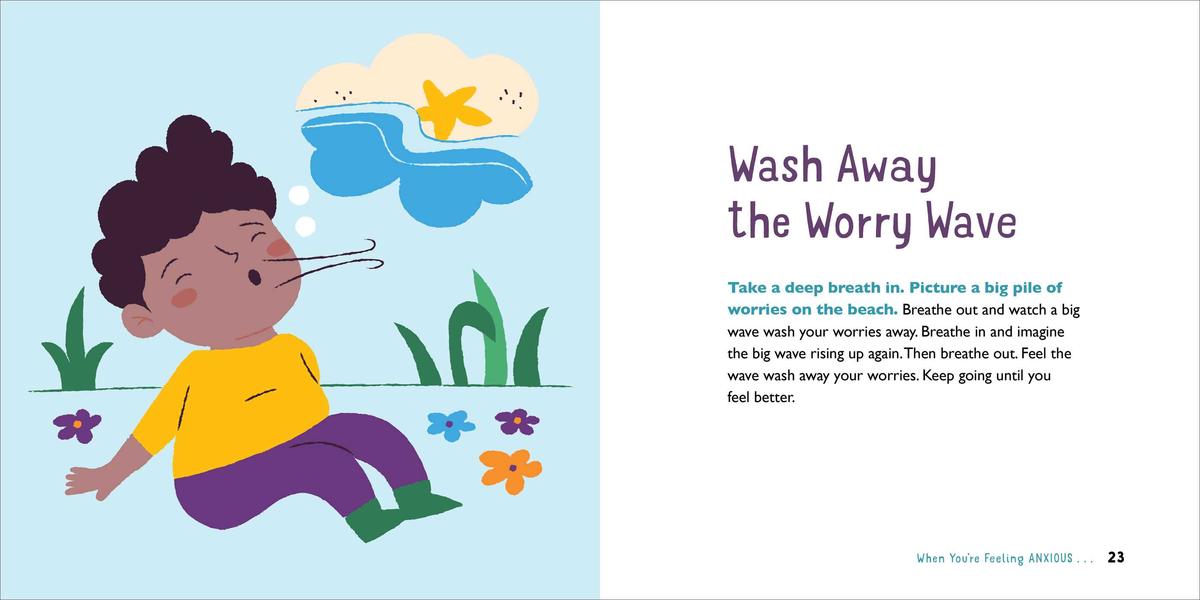 Wash Away the Worry Wave

Take a deep breath in. Picture a big pile of worries on the beach. Breathe out and watch a big wave wash your worries away. Breathe in and imagine the big wave rising up again. Then breathe out. Feel the wave wash away your worries. Keep going until you feel better.

When You're Feeling ANXIOUS . . . 23